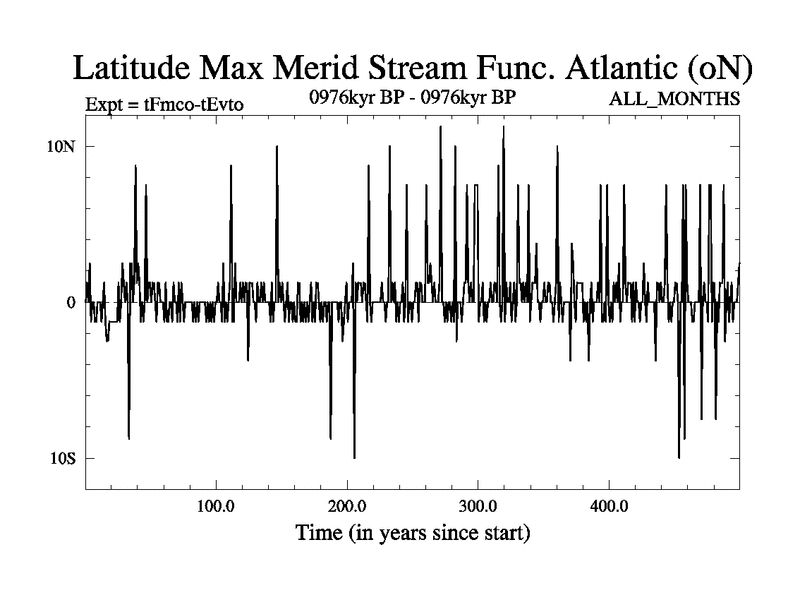 Latitude Max Merid Stream Func. Atlantic (oN)

Expt = tFmco-tEvto

0976kyr BP - 0976kyr BP

ALL_MONTHS

10N

0

10S

100.0

200.0

300.0

400.0

Time (in years since start)